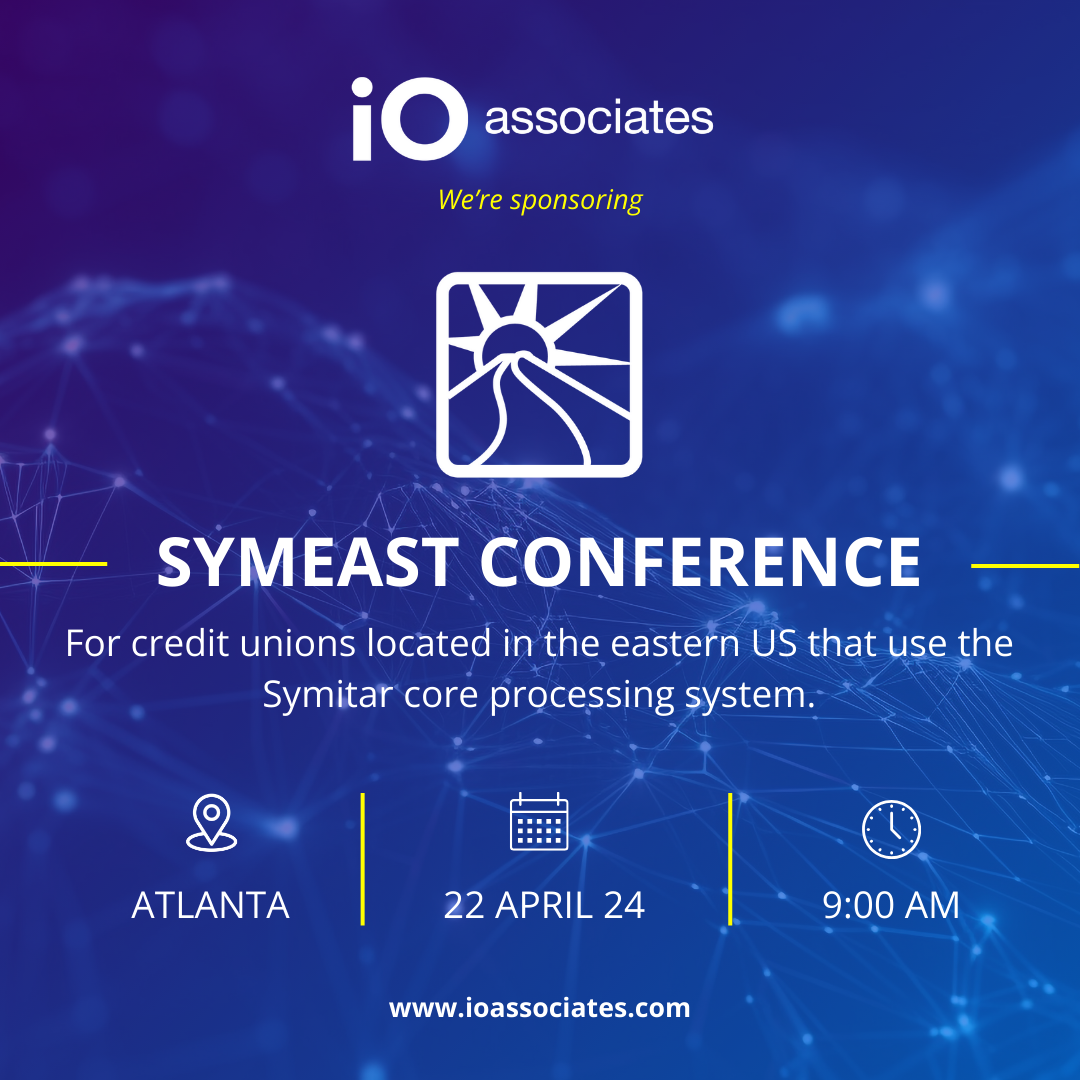 iO associates

We're sponsoring

SYMEAST CONFERENCE

For credit unions located in the eastern US that use the Symitar core processing system.

ATLANTA

22 APRIL 24

9:00 AM

www.ioassociates.com